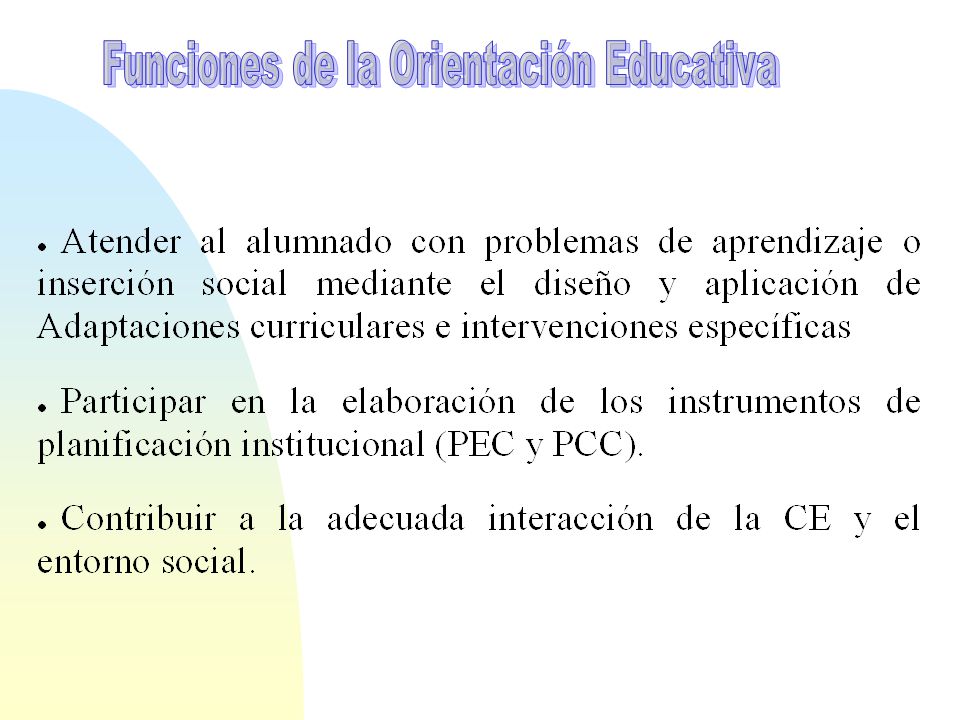 Funciones de la Orientación Educativa

● Atender al alumnado con problemas de aprendizaje o inserción social mediante el diseño y aplicación de Adaptaciones curriculares e intervenciones específicas

● Participar en la elaboración de los instrumentos de planificación institucional (PEC y PCC).

● Contribuir a la adecuada interacción de la CE y el entorno social.